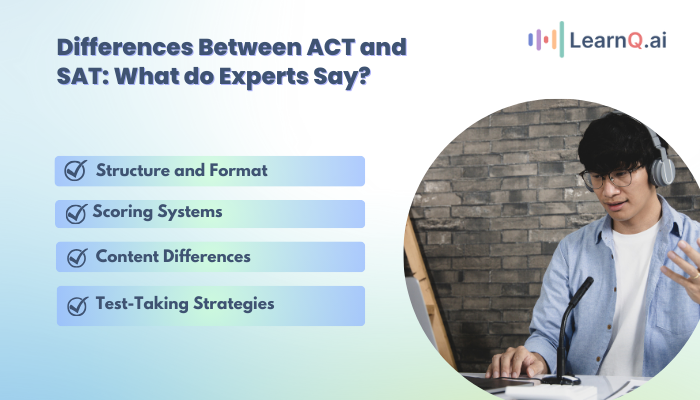 Differences Between ACT and SAT: What do Experts Say?

LearnQ.ai

Structure and Format

Scoring Systems

Content Differences

Test-Taking Strategies